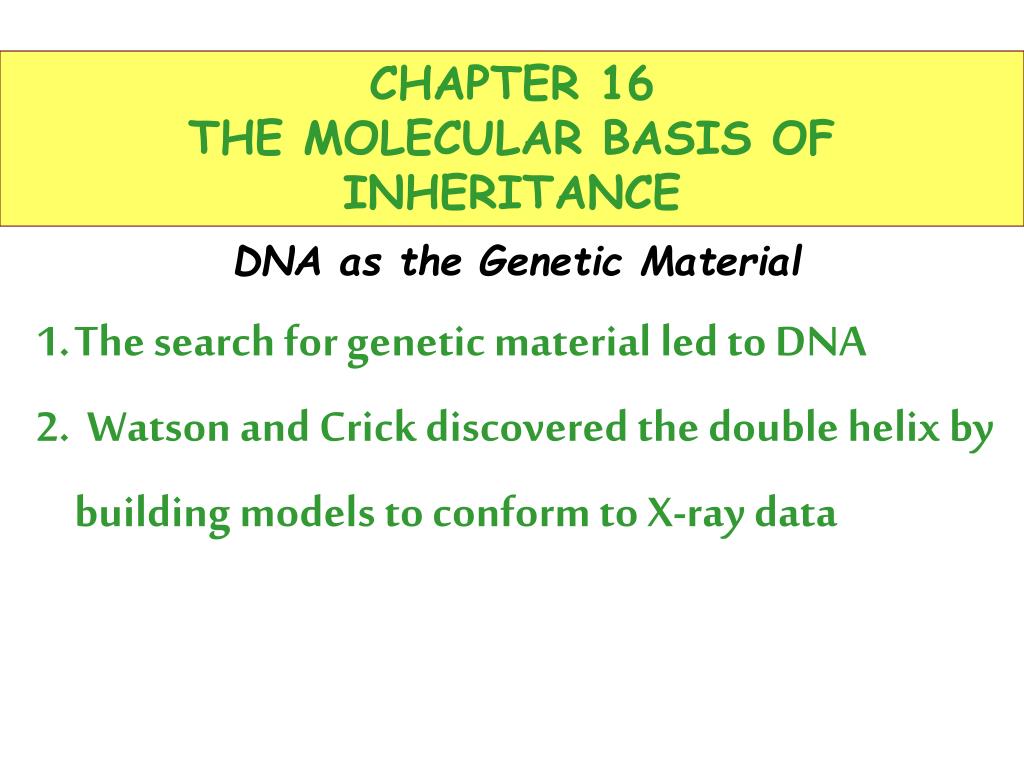 CHAPTER 16
THE MOLECULAR BASIS OF INHERITANCE

DNA as the Genetic Material

1. The search for genetic material led to DNA
2. Watson and Crick discovered the double helix by building models to conform to X-ray data